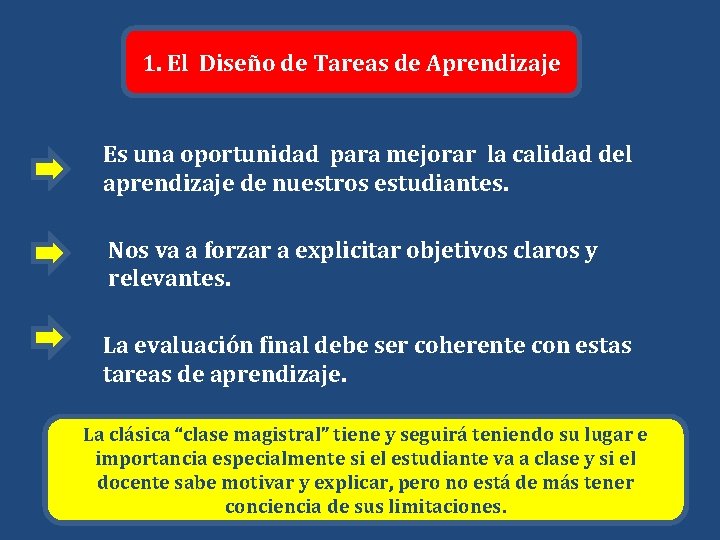 1. El Diseño de Tareas de Aprendizaje

Es una oportunidad para mejorar la calidad del aprendizaje de nuestros estudiantes.

Nos va a forzar a explicitar objetivos claros y relevantes.

La evaluación final debe ser coherente con estas tareas de aprendizaje.

La clásica "clase magistral" tiene y seguirá teniendo su lugar e importancia especialmente si el estudiante va a clase y si el docente sabe motivar y explicar, pero no está de más tener conciencia de sus limitaciones.